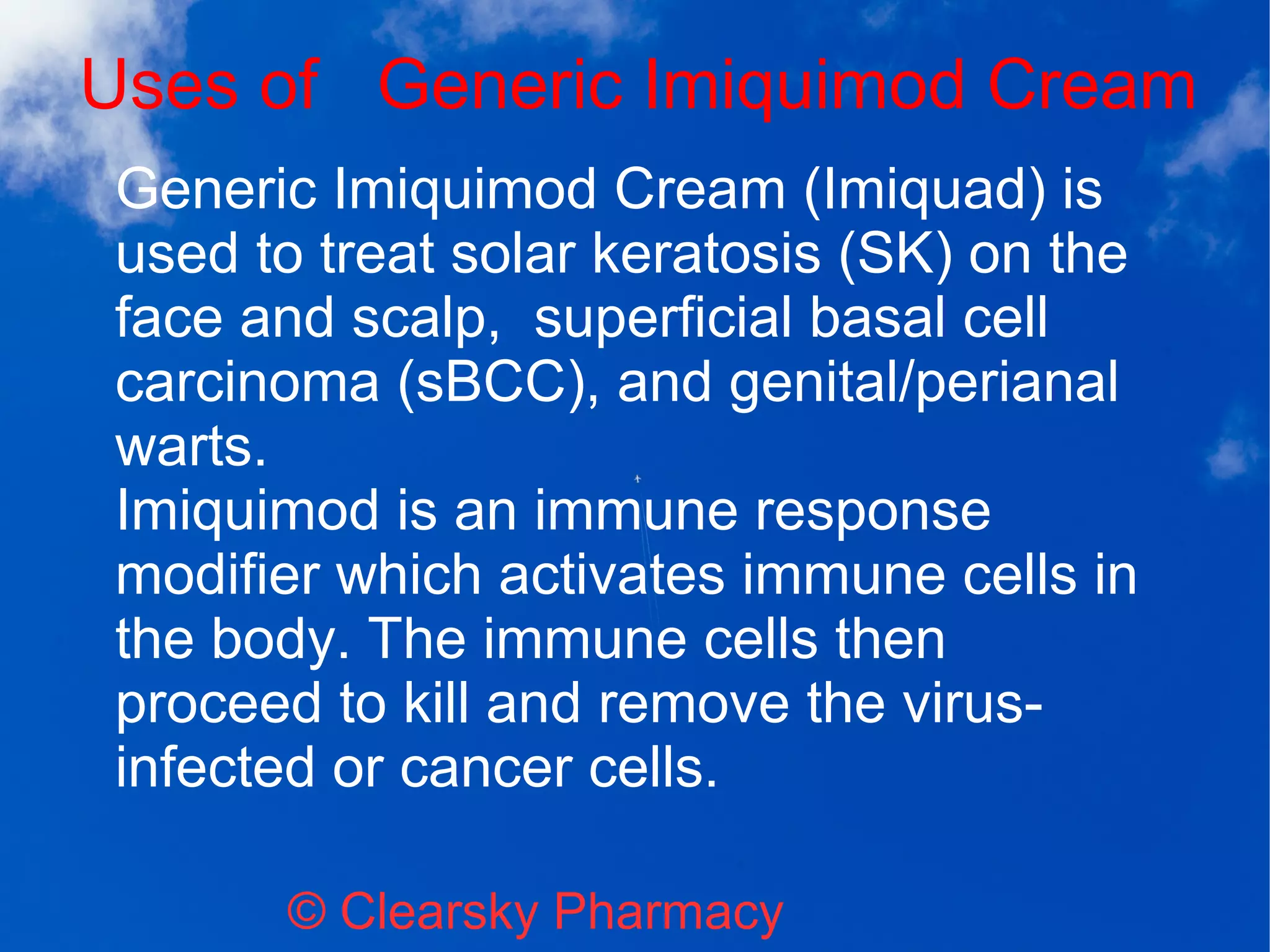 Uses of Generic Imiquimod Cream

Generic Imiquimod Cream (Imiquad) is used to treat solar keratosis (SK) on the face and scalp, superficial basal cell carcinoma (sBCC), and genital/perianal warts.
Imiquimod is an immune response modifier which activates immune cells in the body. The immune cells then proceed to kill and remove the virus-infected or cancer cells.

© Clearsky Pharmacy